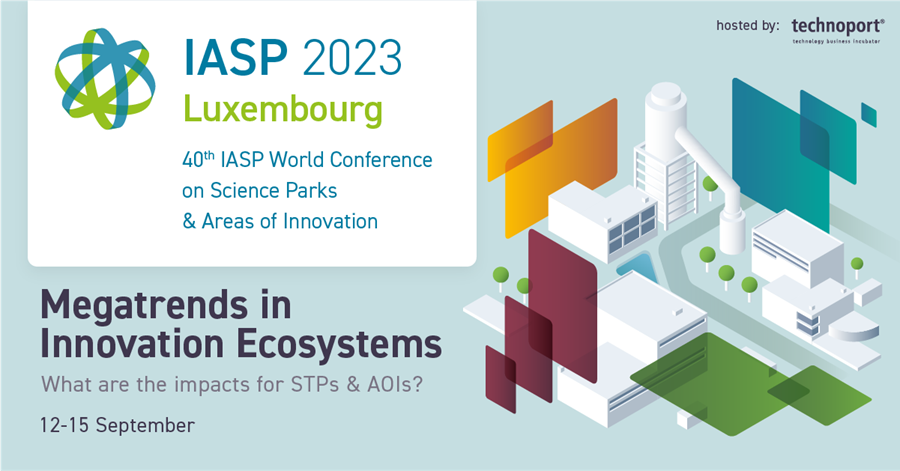 IASP 2023
Luxembourg

40th IASP World Conference on Science Parks & Areas of Innovation

hosted by: technoport®
technology business incubator

Megatrends in Innovation Ecosystems

What are the impacts for STPs & AOIs?

12-15 September